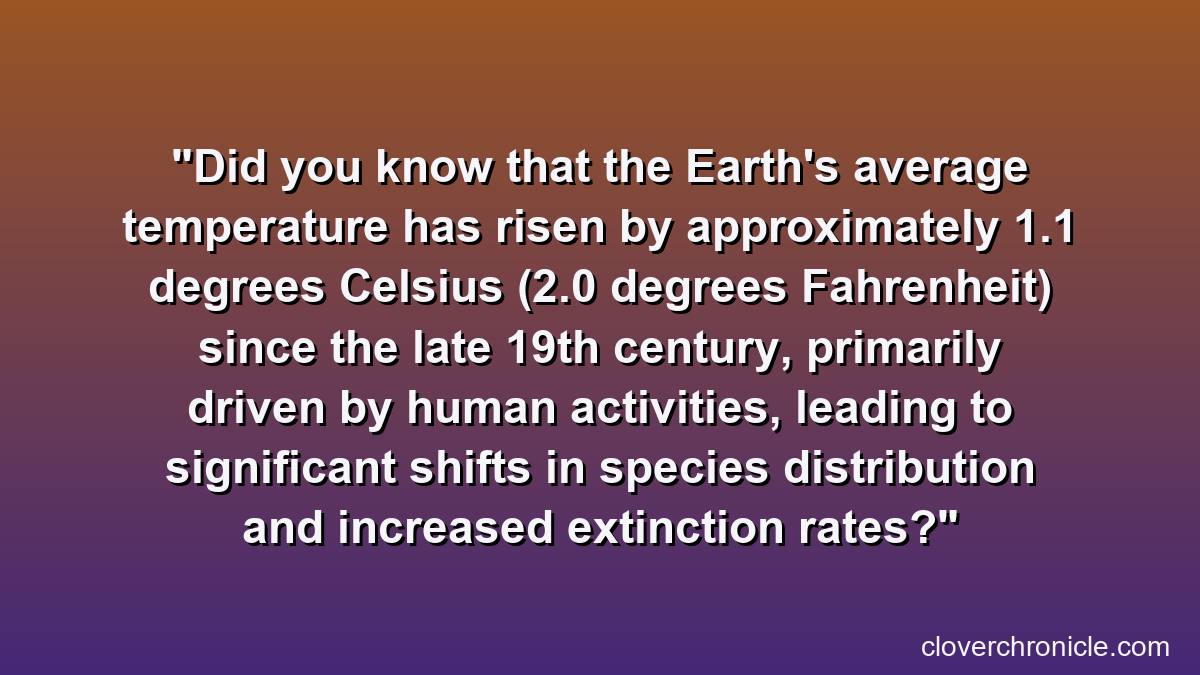 "Did you know that the Earth's average temperature has risen by approximately 1.1 degrees Celsius (2.0 degrees Fahrenheit) since the late 19th century, primarily driven by human activities, leading to significant shifts in species distribution and increased extinction rates?"

cloverchronicle.com